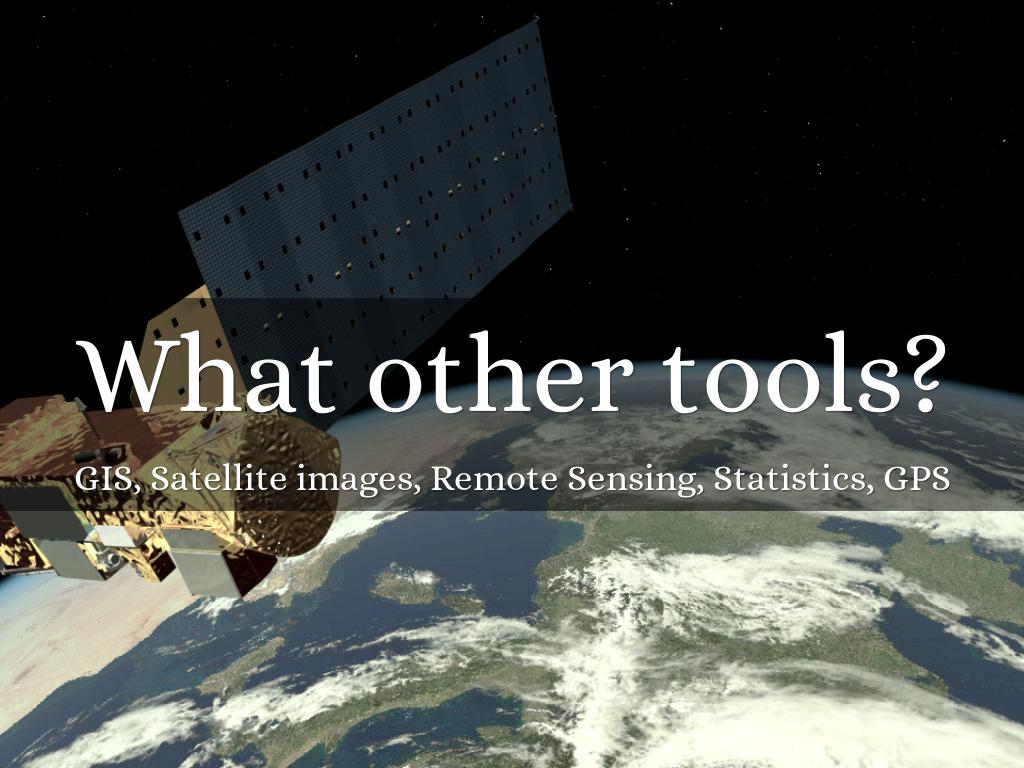 What other tools?

GIS, Satellite images, Remote Sensing, Statistics, GPS